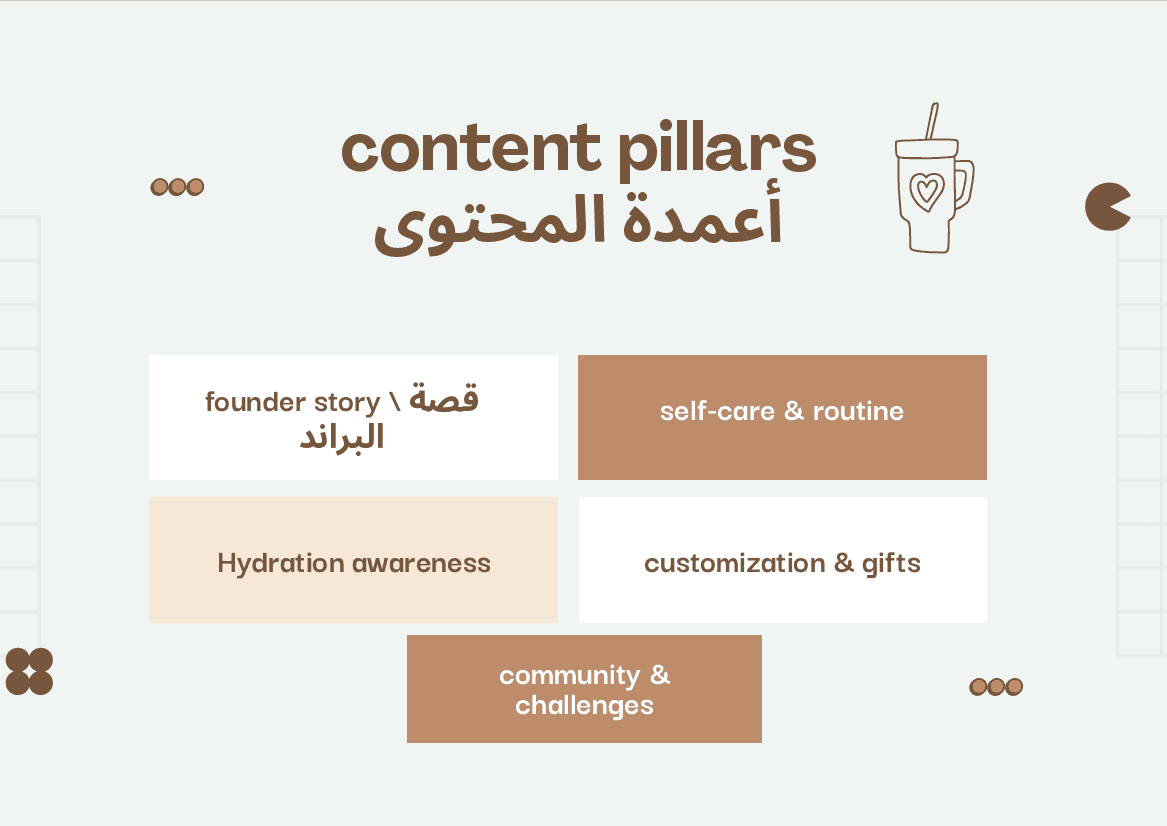 content pillars
أعمدة المحتوى

founder story \ قصة البراند

self-care & routine

Hydration awareness

customization & gifts

community & challenges